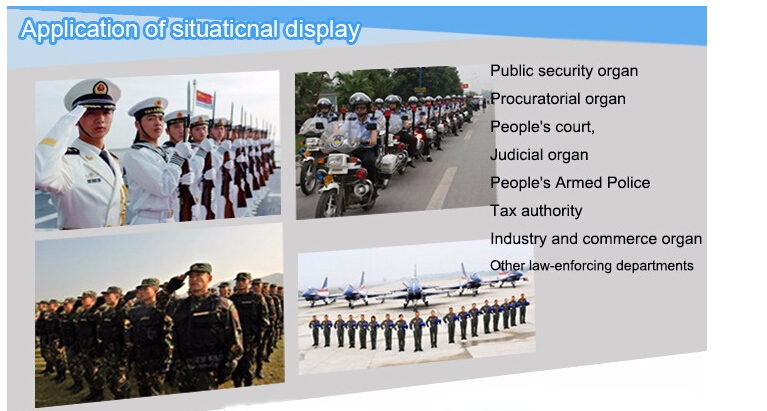 Application of situaticnal display

Public security organ
Procuratorial organ
People's court,
Judicial organ
People's Armed Police
Tax authority
Industry and commerce organ
Other law-enforcing departments